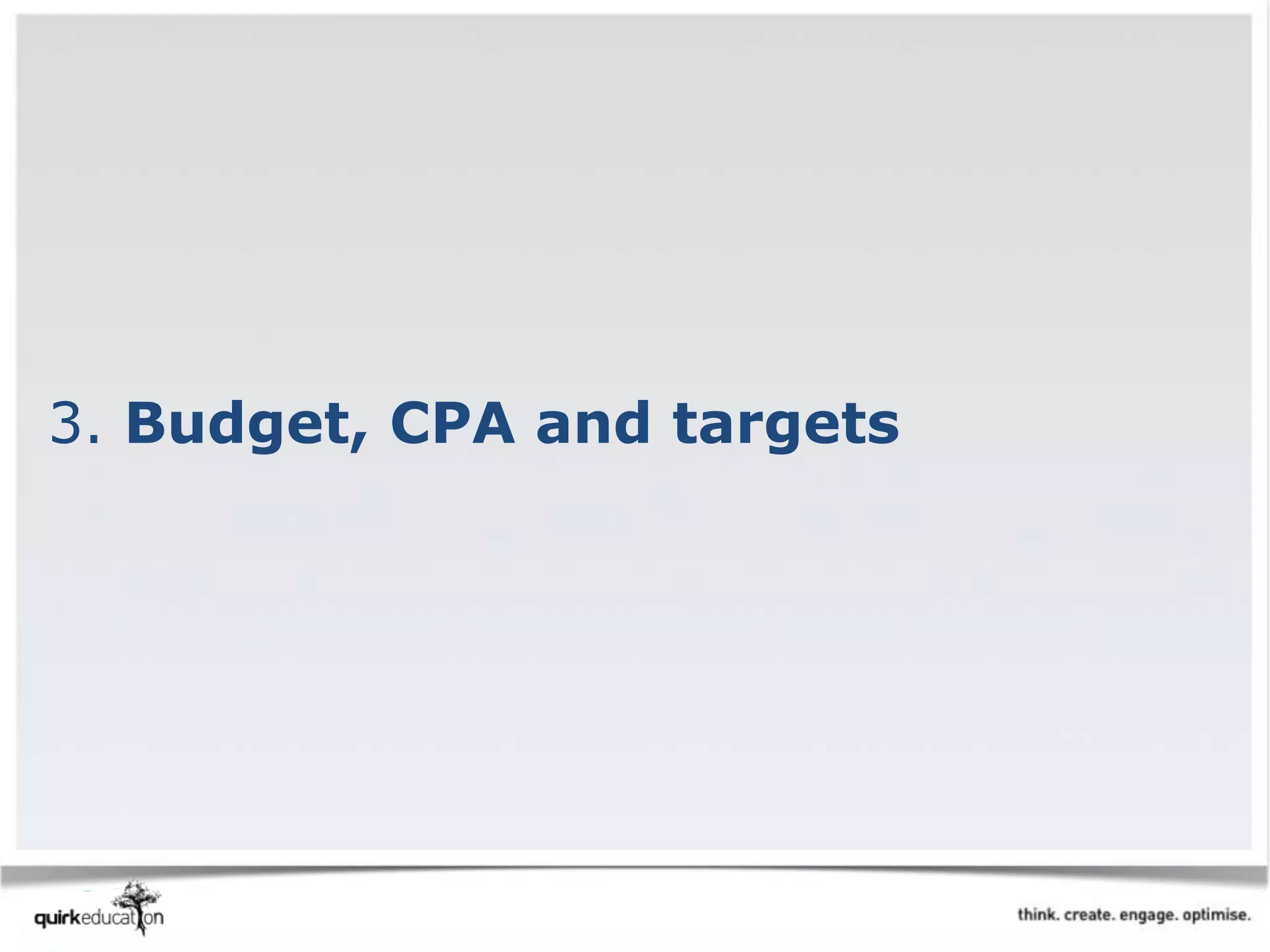 3. Budget, CPA and targets

quirkeducation

think. create. engage. optimise.